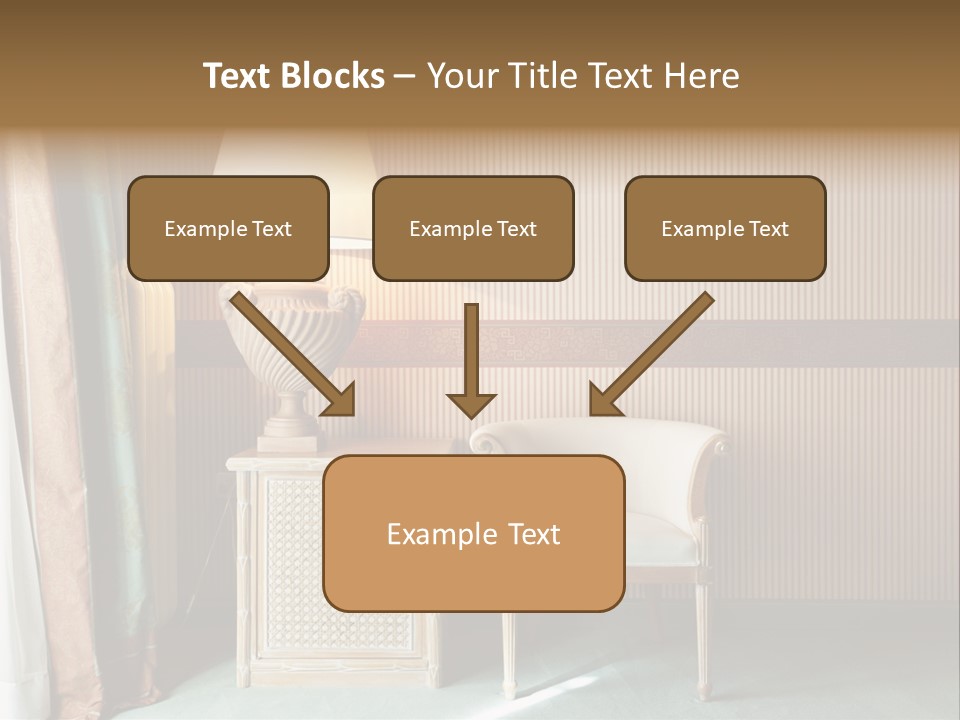 Text Blocks – Your Title Text Here

Example Text

Example Text

Example Text

Example Text